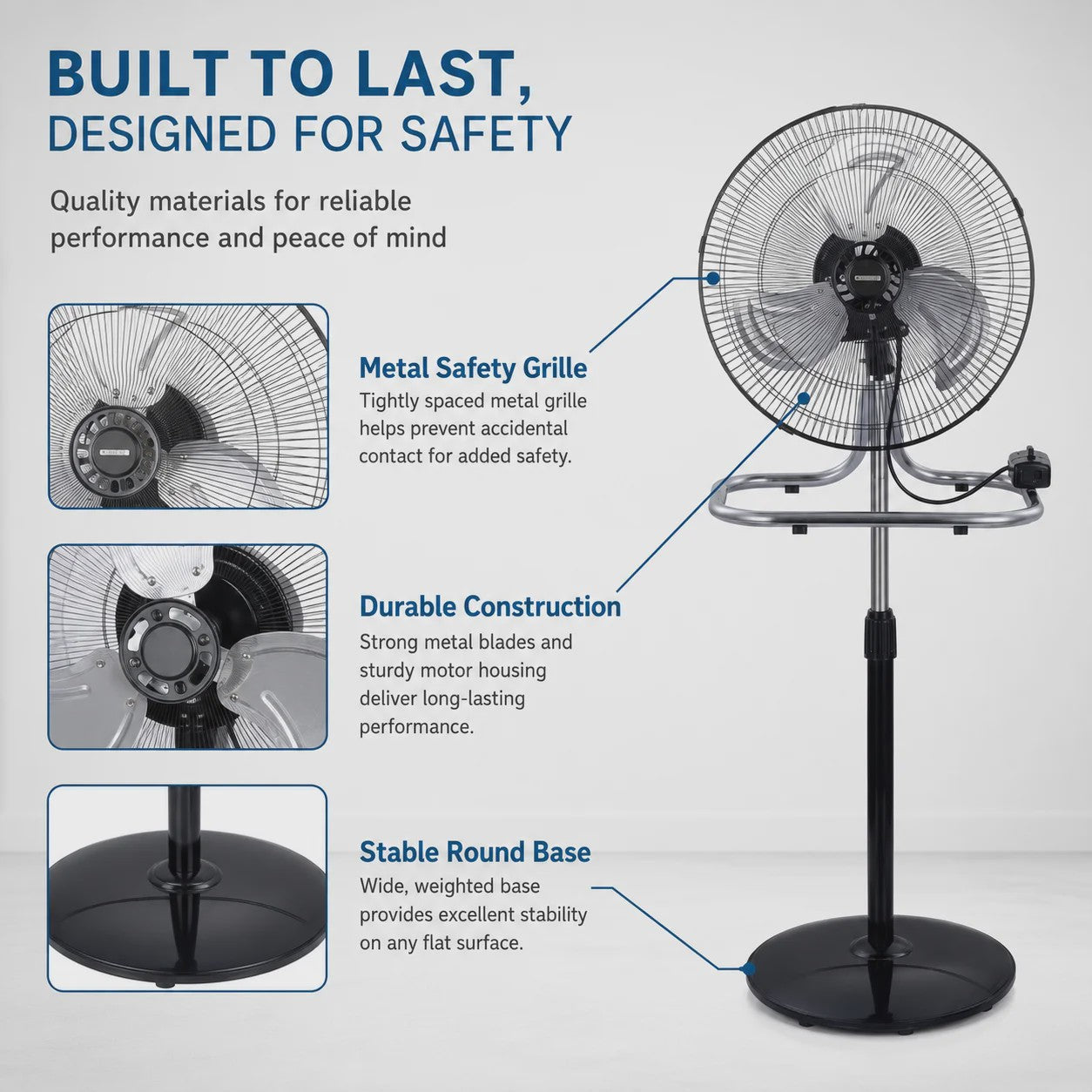 BUILT TO LAST,
DESIGNED FOR SAFETY

Quality materials for reliable performance and peace of mind

Metal Safety Grille
Tightly spaced metal grille helps prevent accidental contact for added safety.

Durable Construction
Strong metal blades and sturdy motor housing deliver long-lasting performance.

Stable Round Base
Wide, weighted base provides excellent stability on any flat surface.